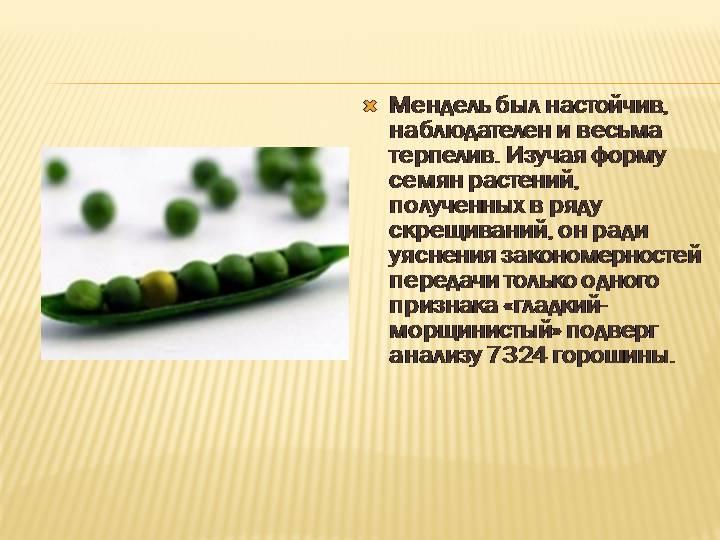 Мендель был настойчив, наблюдателен и весьма терпелив. Изучая форму семян растений, полученных в ряду скрещиваний, он ради уяснения закономерностей передачи только одного признака «гладкий-морщинистый» подверг анализу 7324 горошины.